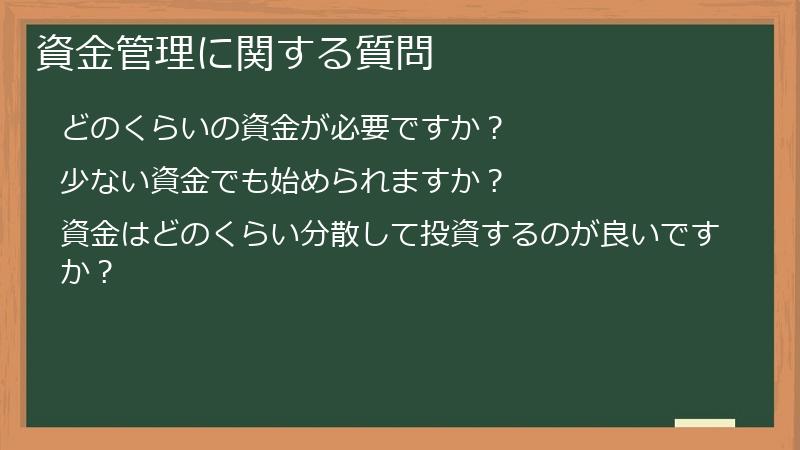 資金管理に関する質問

どのくらいの資金が必要ですか？

少ない資金でも始められますか？

資金はどのくらい分散して投資するのが良いですか？